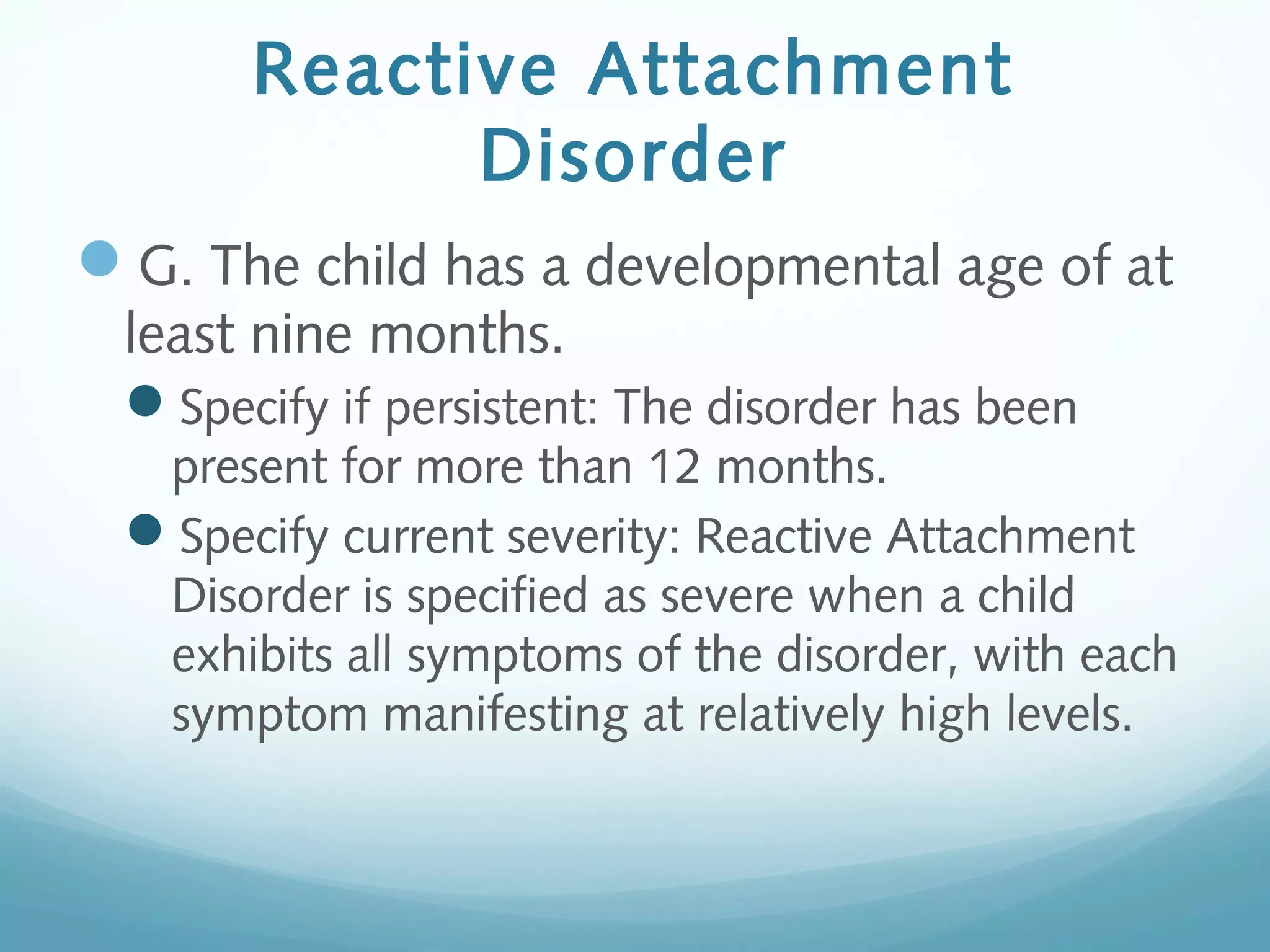 Reactive Attachment Disorder

G. The child has a developmental age of at least nine months.

Specify if persistent: The disorder has been present for more than 12 months.

Specify current severity: Reactive Attachment Disorder is specified as severe when a child exhibits all symptoms of the disorder, with each symptom manifesting at relatively high levels.